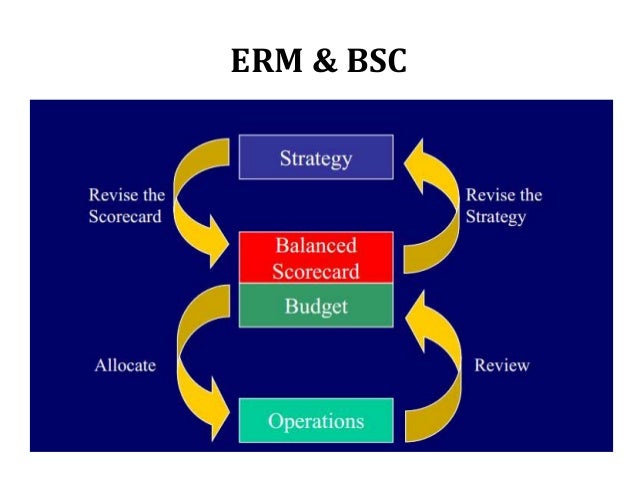 ERM & BSC

Strategy

Revise the Scorecard

Revise the Strategy

Balanced Scorecard

Budget

Allocate

Review

Operations